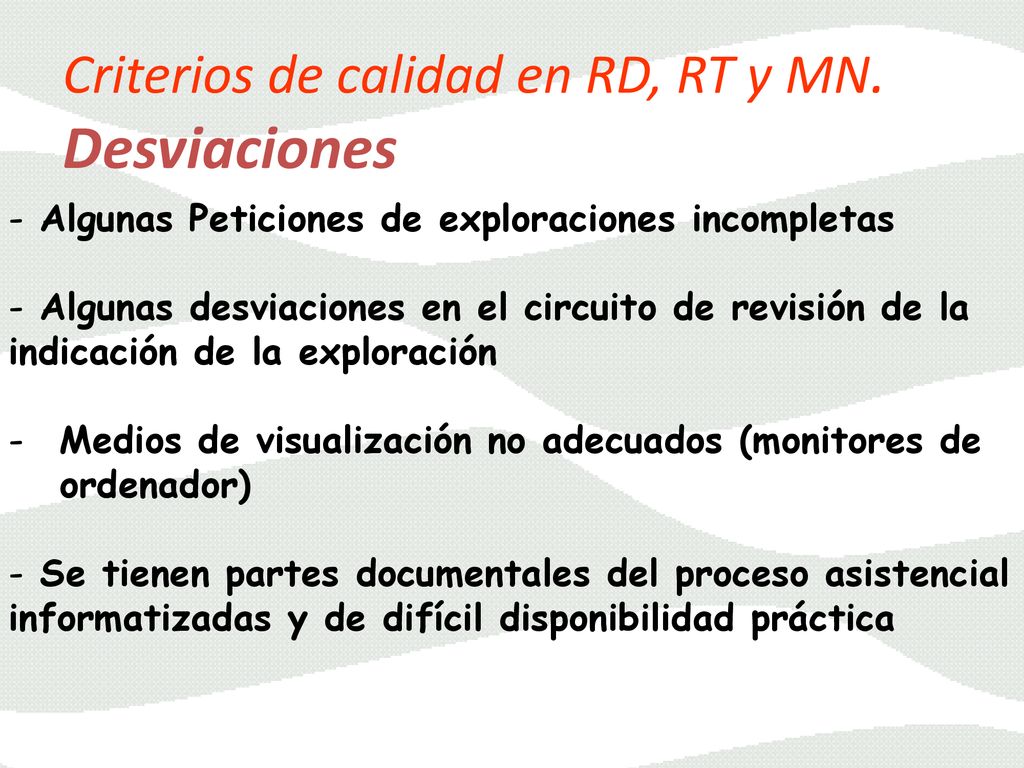 Criterios de calidad en RD, RT y MN.
Desviaciones

- Algunas Peticiones de exploraciones incompletas

- Algunas desviaciones en el circuito de revisión de la indicación de la exploración

- Medios de visualización no adecuados (monitores de ordenador)

- Se tienen partes documentales del proceso asistencial informatizadas y de difícil disponibilidad práctica